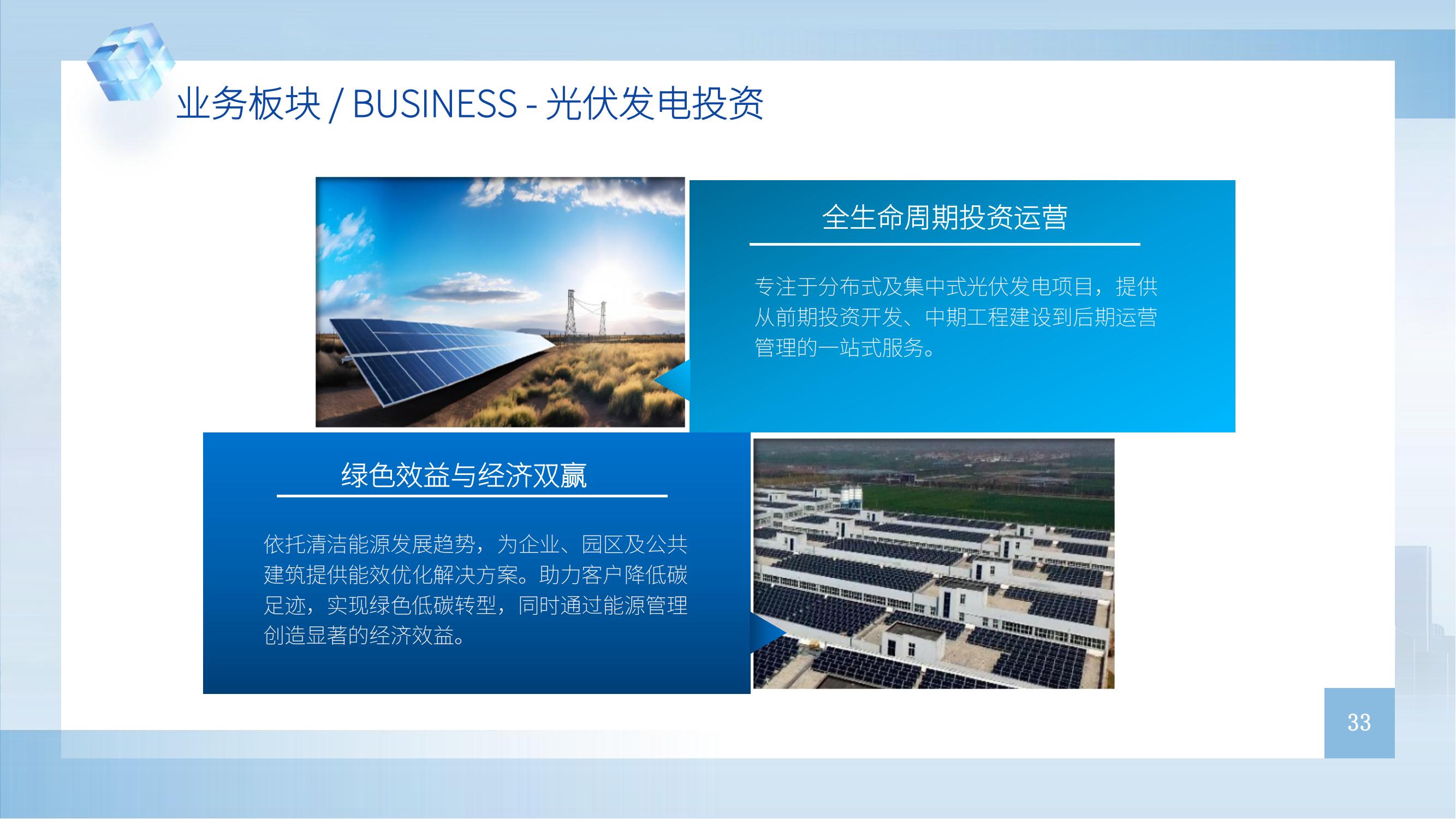 业务板块 / BUSINESS - 光伏发电投资

全生命周期投资运营

专注于分布式及集中式光伏发电项目，提供从前期投资开发、中期工程建设到后期运营管理的一站式服务。

绿色效益与经济双赢

依托清洁能源发展趋势，为企业、园区及公共建筑提供能效优化解决方案。助力客户降低碳足迹，实现绿色低碳转型，同时通过能源管理创造显著的经济效益。

33